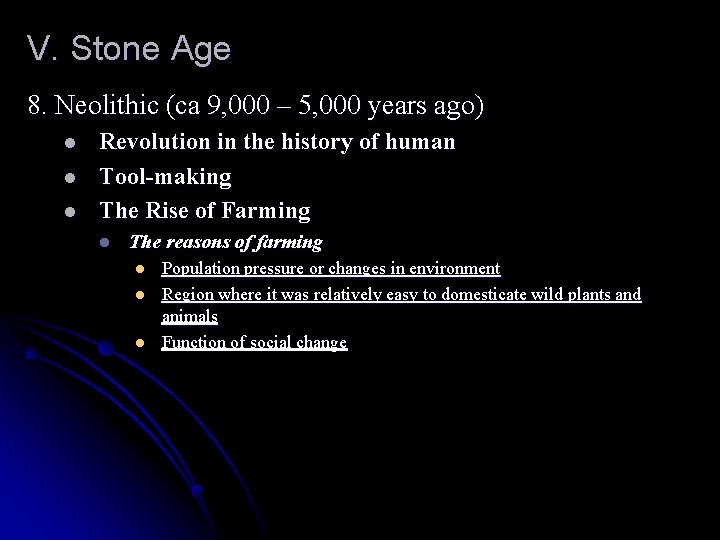 V. Stone Age

8. Neolithic (ca 9,000 – 5,000 years ago)

- Revolution in the history of human
- Tool-making
- The Rise of Farming
  - The reasons of farming
    - Population pressure or changes in environment
    - Region where it was relatively easy to domesticate wild plants and animals
    - Function of social change